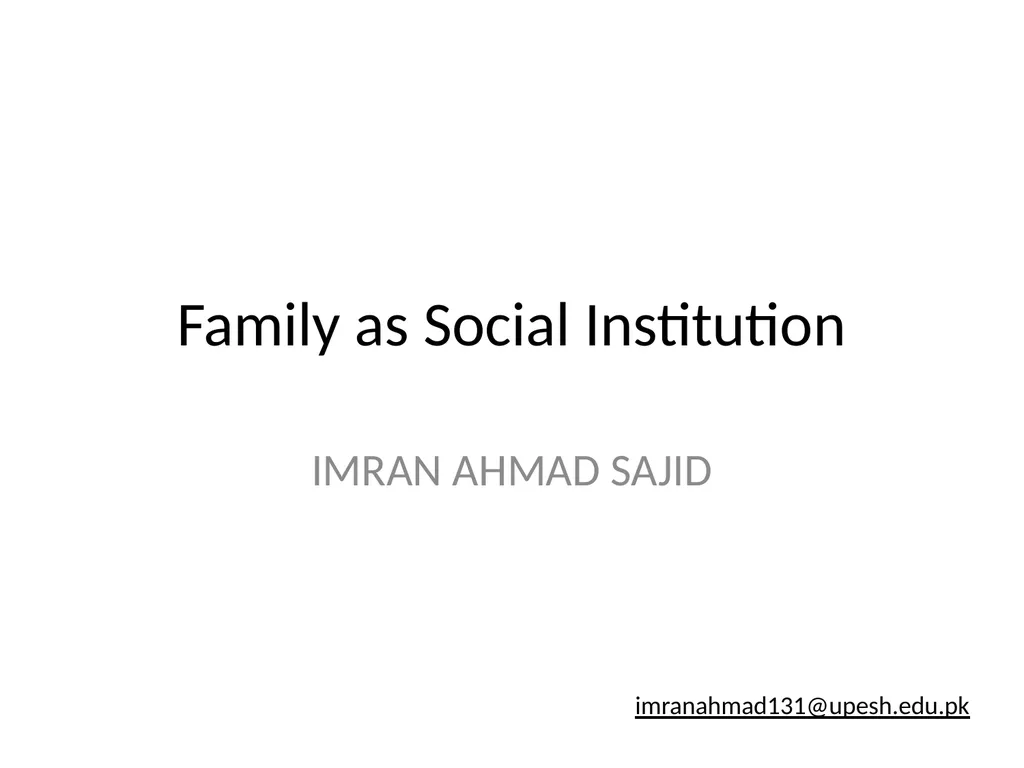 Family as Social Institution

IMRAN AHMAD SAJID

imranahmad131@upesh.edu.pk